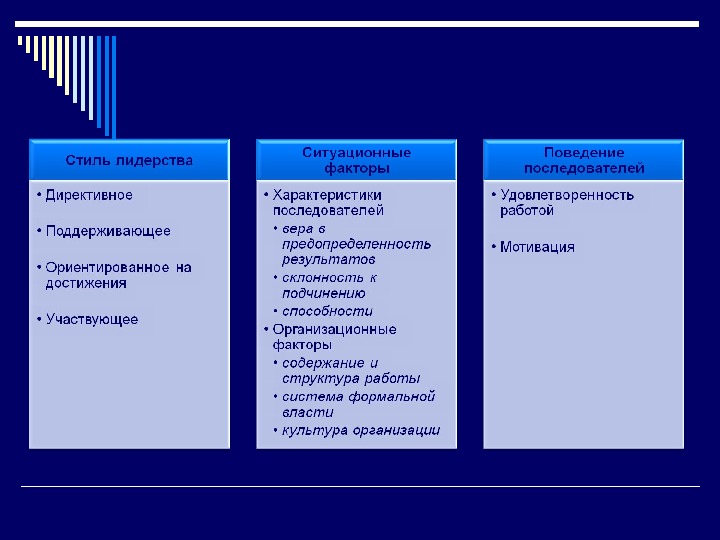 Стиль лидерства

• Директивное
• Поддерживающее
• Ориентированное на достижения
• Участвующее

Ситуационные факторы

• Характеристики последователей
  • вера в предопределенность результатов
  • склонность к подчинению
  • способности
• Организационные факторы
  • содержание и структура работы
  • система формальной власти
  • культура организации

Поведение последователей

• Удовлетворенность работой
• Мотивация